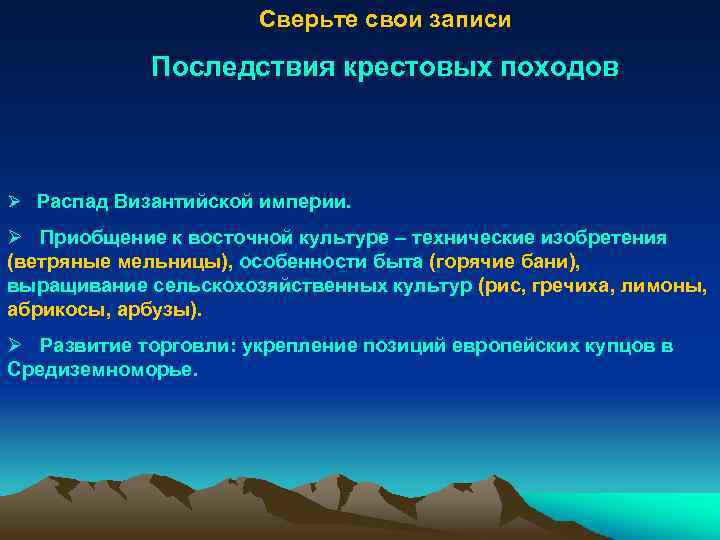 Сверьте свои записи

Последствия крестовых походов

➢ Распад Византийской империи.

➢ Приобщение к восточной культуре – технические изобретения (ветряные мельницы), особенности быта (горячие бани), выращивание сельскохозяйственных культур (рис, гречиха, лимоны, абрикосы, арбузы).

➢ Развитие торговли: укрепление позиций европейских купцов в Средиземноморье.